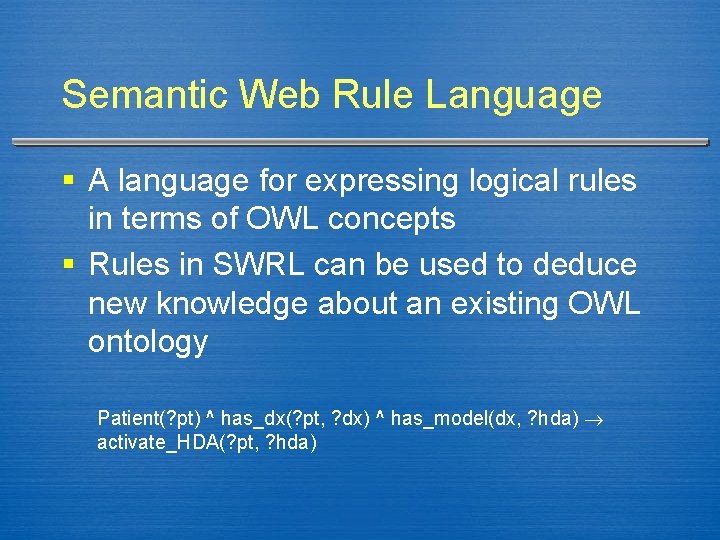 Semantic Web Rule Language

▪ A language for expressing logical rules in terms of OWL concepts
▪ Rules in SWRL can be used to deduce new knowledge about an existing OWL ontology

Patient(?pt) ^ has_dx(?pt, ?dx) ^ has_model(dx, ?hda) → activate_HDA(?pt, ?hda)